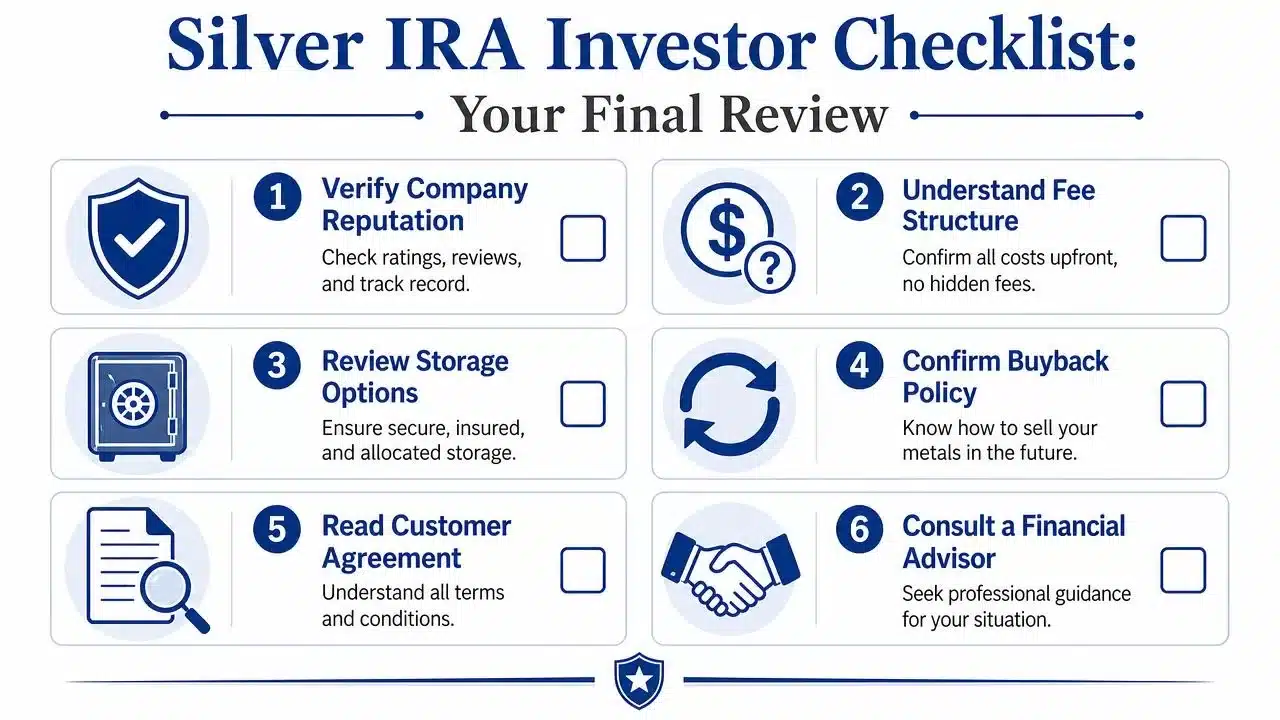 Silver IRA Investor Checklist:
Your Final Review

1 Verify Company Reputation
Check ratings, reviews, and track record.

2 Understand Fee Structure
Confirm all costs upfront, no hidden fees.

3 Review Storage Options
Ensure secure, insured, and allocated storage.

4 Confirm Buyback Policy
Know how to sell your metals in the future.

5 Read Customer Agreement
Understand all terms and conditions.

6 Consult a Financial Advisor
Seek professional guidance for your situation.